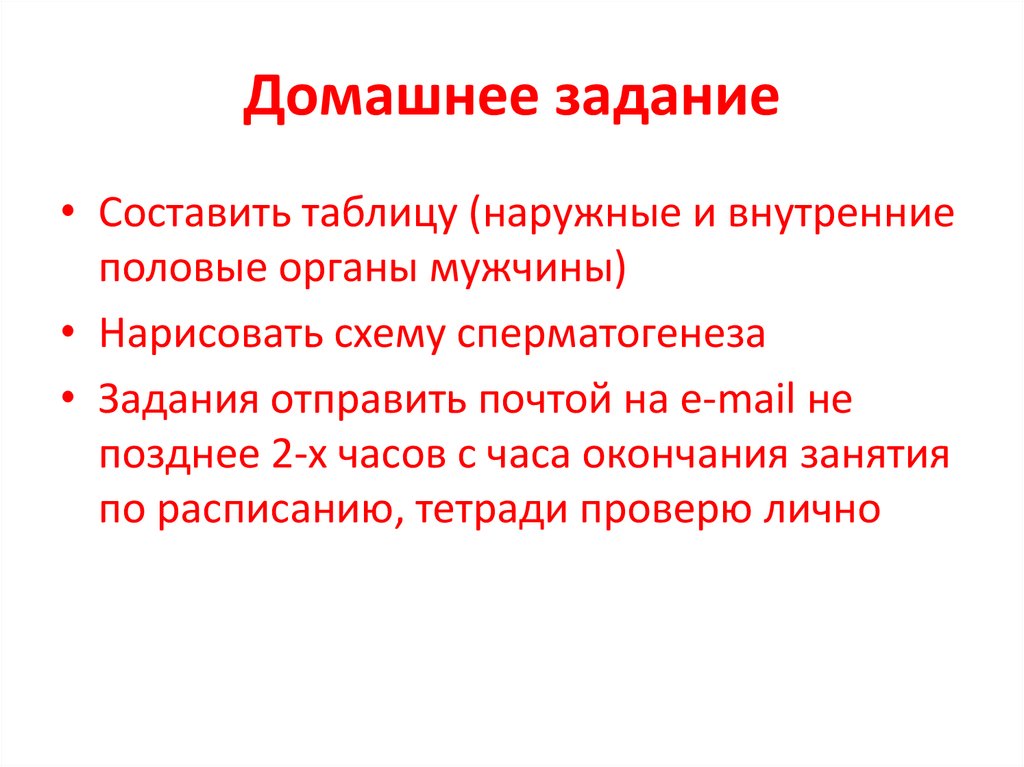 Домашнее задание

• Составить таблицу (наружные и внутренние половые органы мужчины)
• Нарисовать схему сперматогенеза
• Задания отправить почтой на e-mail не позднее 2-х часов с часа окончания занятия по расписанию, тетради проверю лично